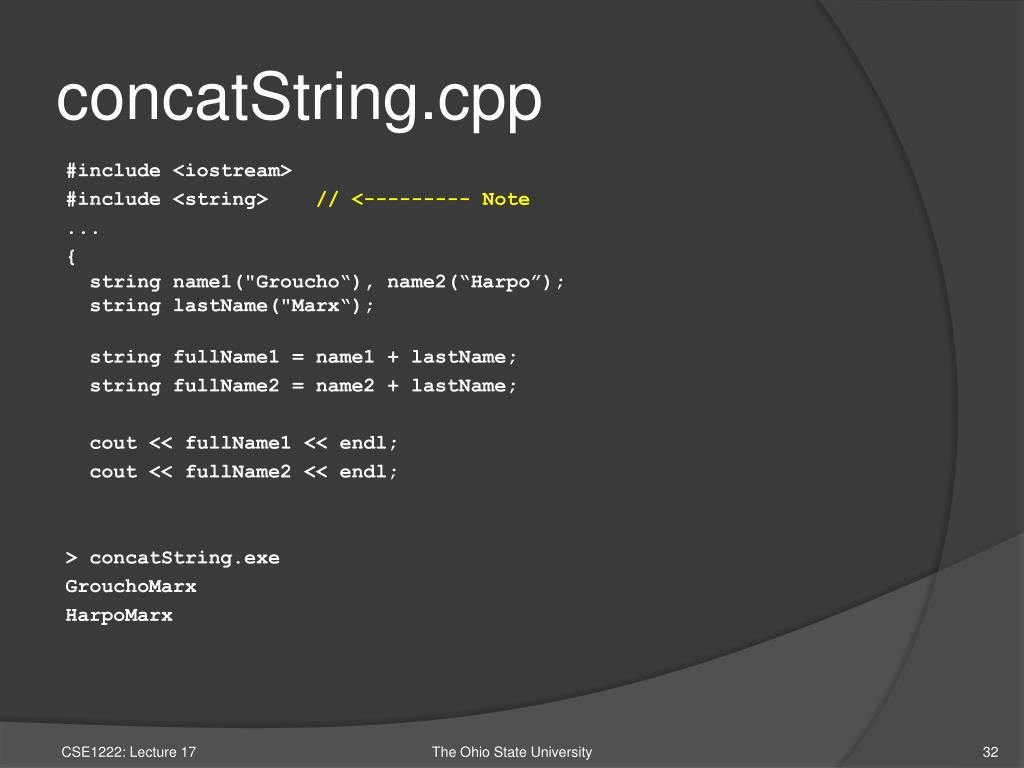 concatString.cpp

#include <iostream>
#include <string>    // <--------- Note
...
{
  string name1("Groucho“), name2(“Harpo”);
  string lastName("Marx“);

  string fullName1 = name1 + lastName;
  string fullName2 = name2 + lastName;

  cout << fullName1 << endl;
  cout << fullName2 << endl;

> concatString.exe
GrouchoMarx
HarpoMarx

CSE1222: Lecture 17

The Ohio State University

32